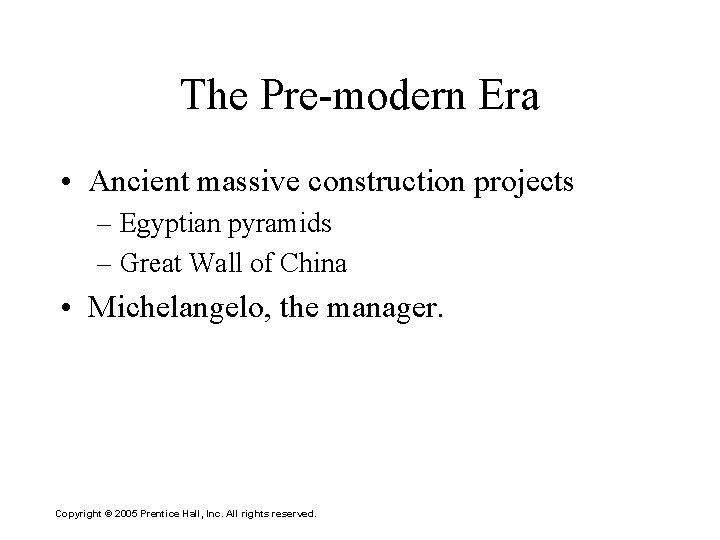 The Pre-modern Era

• Ancient massive construction projects
– Egyptian pyramids
– Great Wall of China

• Michelangelo, the manager.

Copyright © 2005 Prentice Hall, Inc. All rights reserved.